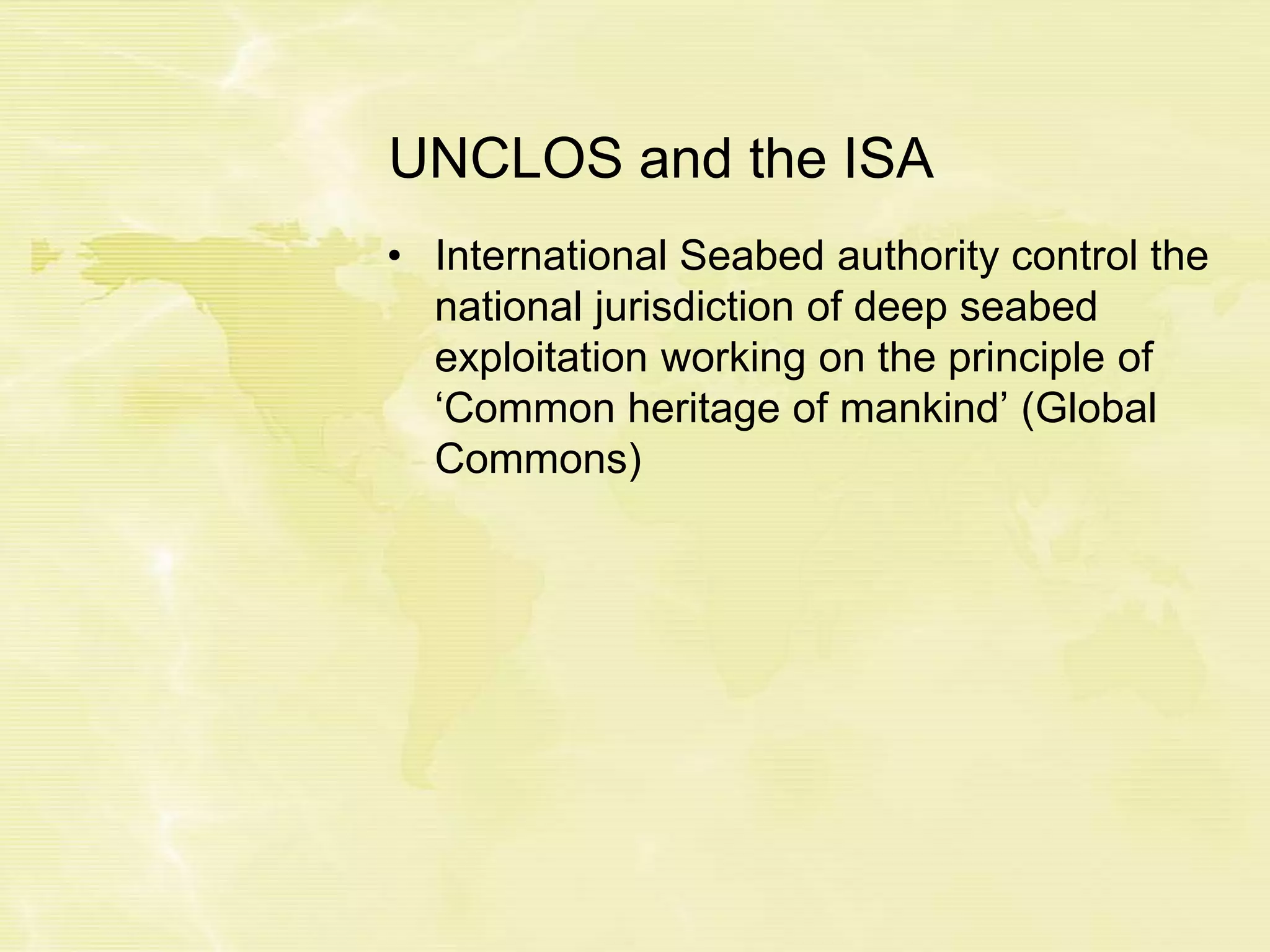 UNCLOS and the ISA

• International Seabed authority control the national jurisdiction of deep seabed exploitation working on the principle of ‘Common heritage of mankind’ (Global Commons)